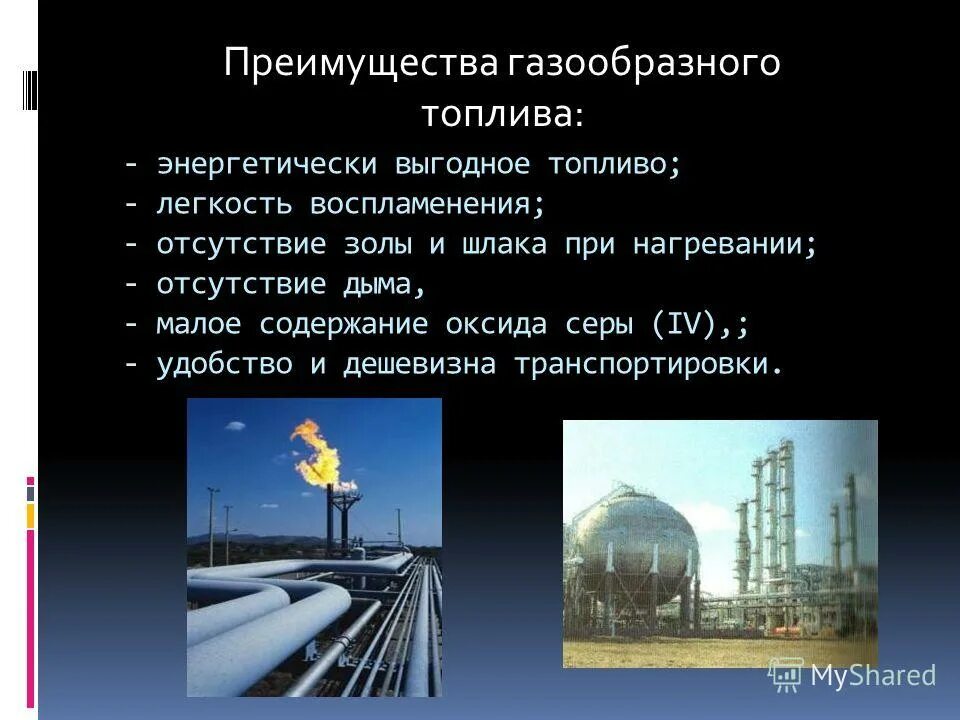 Преимущества газообразного топлива:

- энергетически выгодное топливо;
- легкость воспламенения;
- отсутствие золы и шлака при нагревании;
- отсутствие дыма,
- малое содержание оксида серы (IV),;
- удобство и дешевизна транспортировки.

MyShared